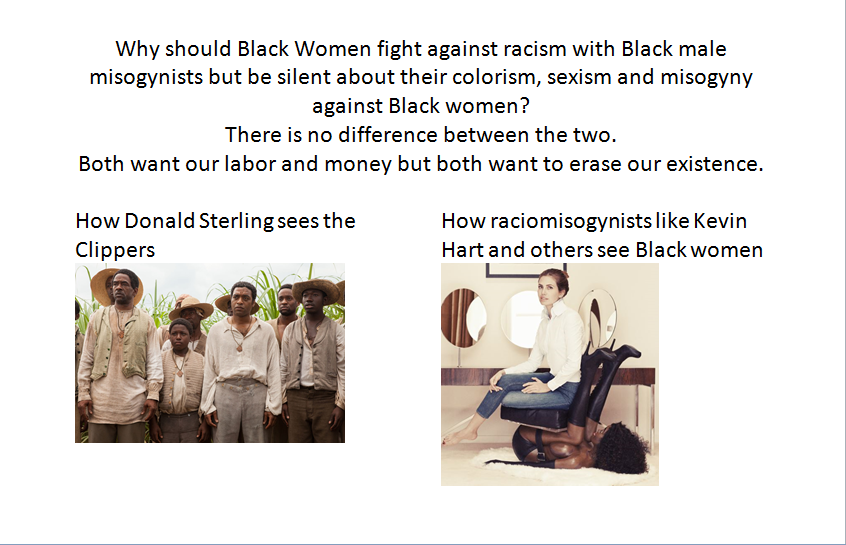 Why should Black Women fight against racism with Black male misogynists but be silent about their colorism, sexism and misogyny against Black women?
There is no difference between the two.
Both want our labor and money but both want to erase our existence.

How Donald Sterling sees the Clippers

How raciomisogynists like Kevin Hart and others see Black women